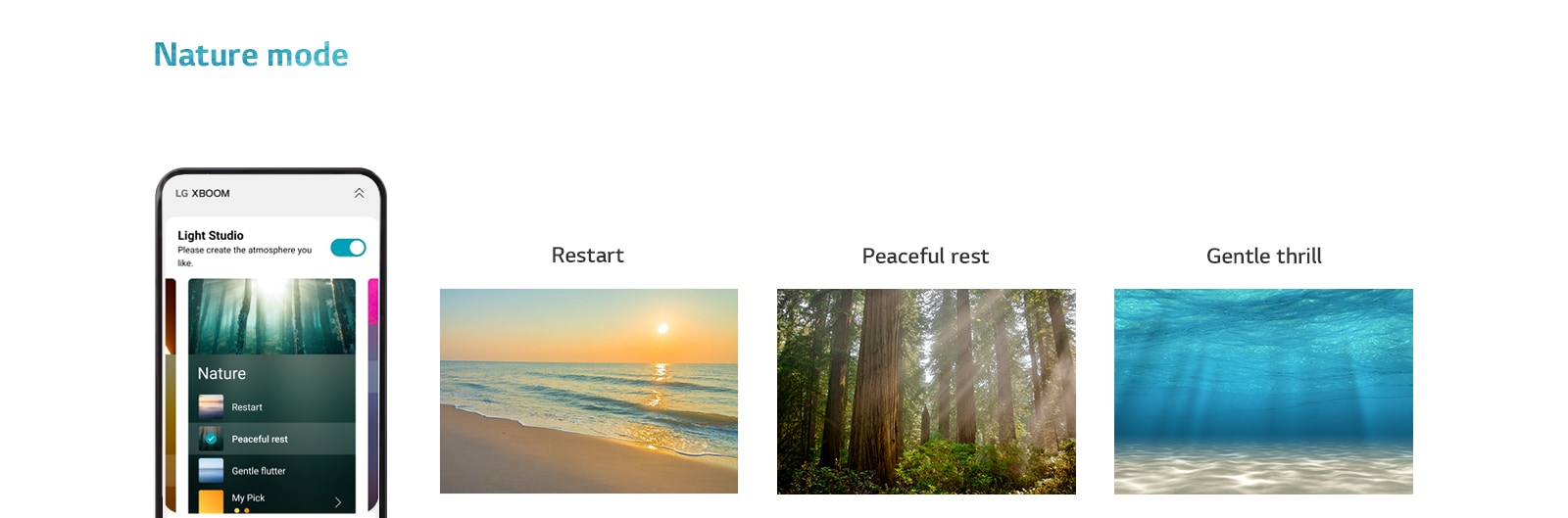 Nature mode

LG XBOOM

Light Studio
Please create the atmosphere you like.

Nature
Restart
Peaceful rest
Gentle flutter
My Pick

Restart

Peaceful rest

Gentle thrill